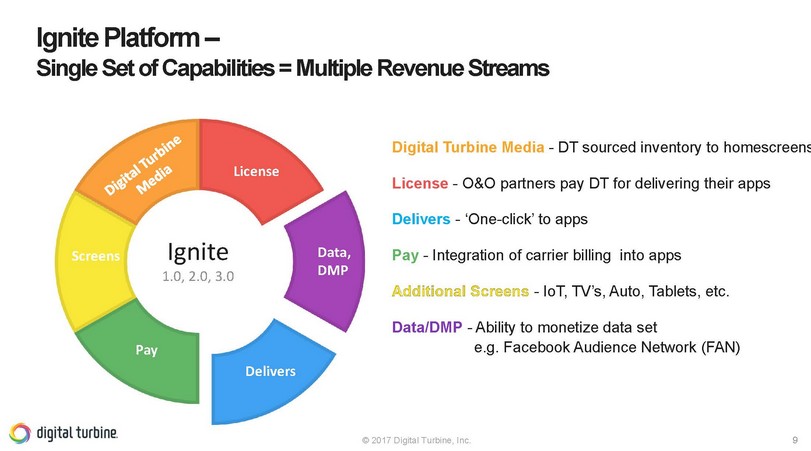 Ignite Platform –
Single Set of Capabilities = Multiple Revenue Streams

Digital Turbine Media

License

Data, DMP

Delivers

Pay

Screens

Ignite
1.0, 2.0, 3.0

Digital Turbine Media - DT sourced inventory to homescreens

License - O&O partners pay DT for delivering their apps

Delivers - 'One-click' to apps

Pay - Integration of carrier billing into apps

Additional Screens - IoT, TV's, Auto, Tablets, etc.

Data/DMP - Ability to monetize data set
e.g. Facebook Audience Network (FAN)

digital turbine.

© 2017 Digital Turbine, Inc.

9